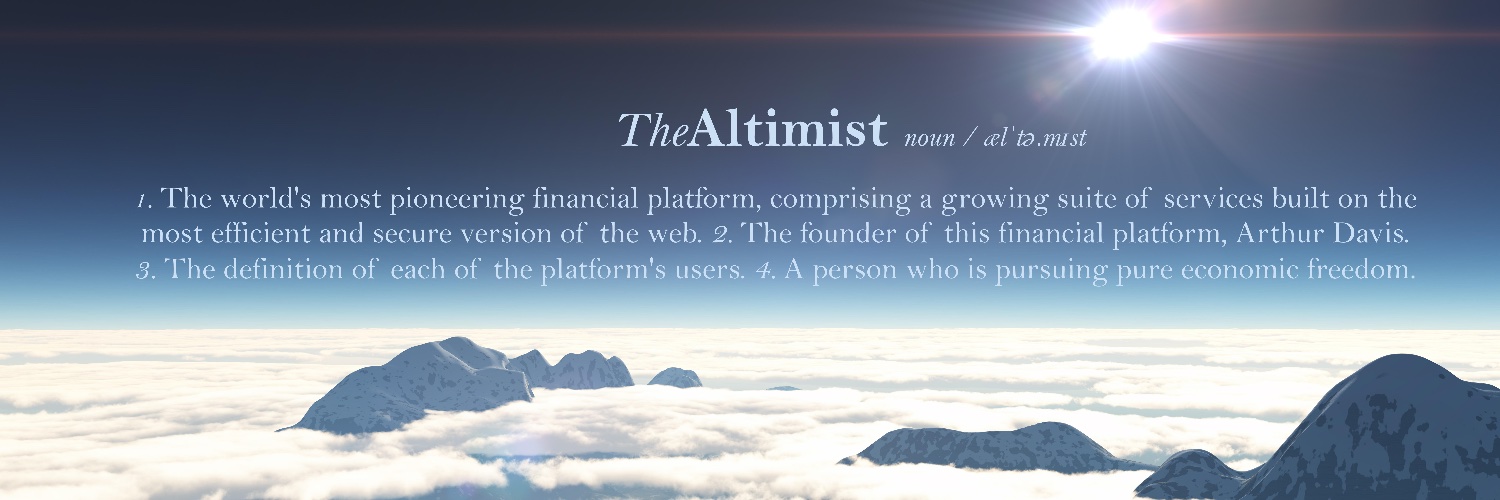 TheAltimist noun / æl'tə.mɪst

1. The world's most pioneering financial platform, comprising a growing suite of services built on the most efficient and secure version of the web. 2. The founder of this financial platform, Arthur Davis. 3. The definition of each of the platform's users. 4. A person who is pursuing pure economic freedom.